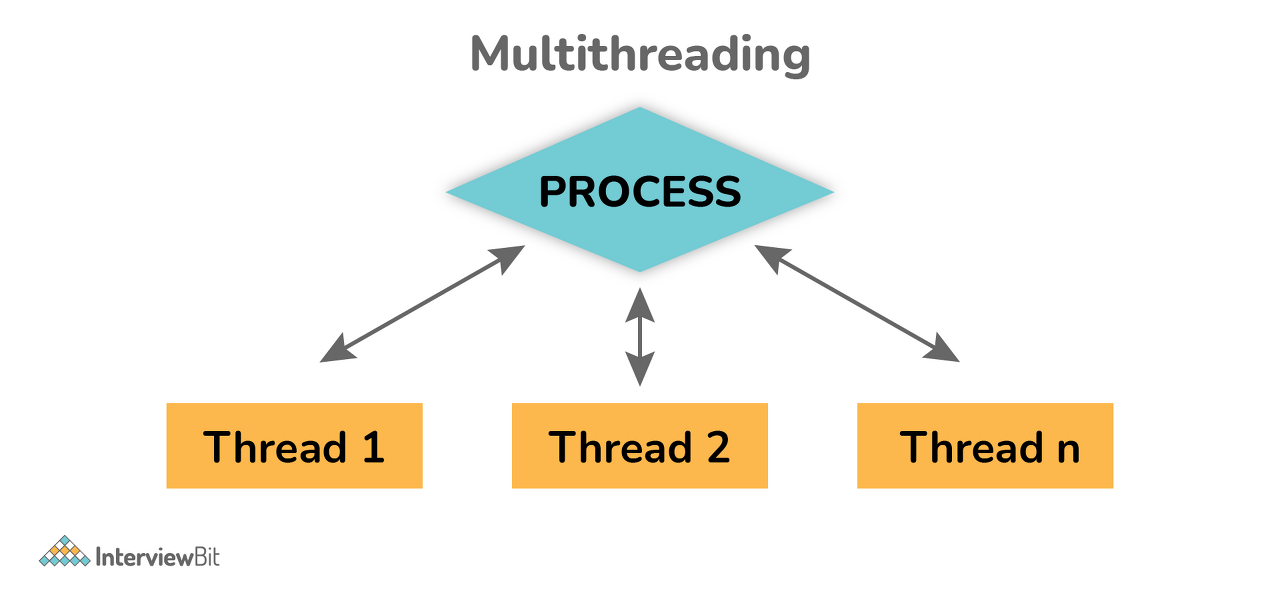 Multithreading

PROCESS

Thread 1

Thread 2

Thread n

InterviewBit